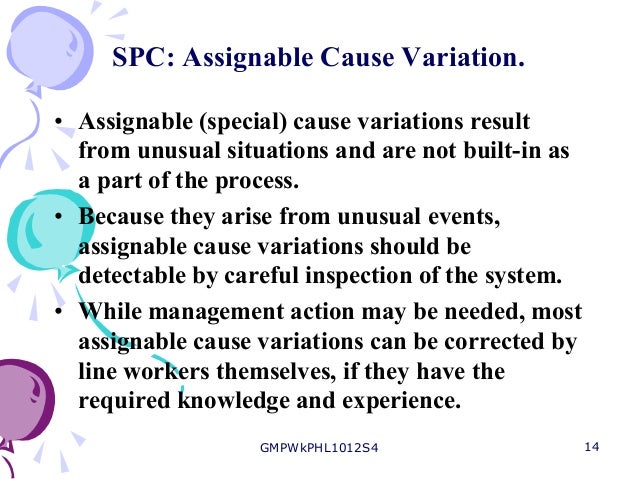 SPC: Assignable Cause Variation.

• Assignable (special) cause variations result from unusual situations and are not built-in as a part of the process.

• Because they arise from unusual events, assignable cause variations should be detectable by careful inspection of the system.

• While management action may be needed, most assignable cause variations can be corrected by line workers themselves, if they have the required knowledge and experience.

GMPWkPHL1012S4

14